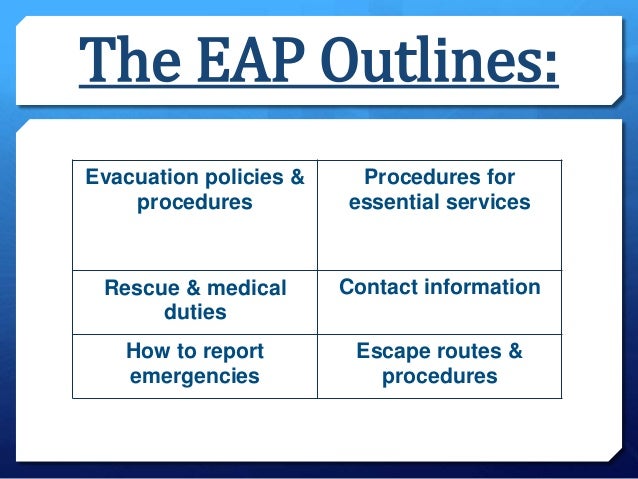 The EAP Outlines:

| Evacuation policies & procedures | Procedures for essential services |
|---|---|
| Rescue & medical duties | Contact information |
| How to report emergencies | Escape routes & procedures |